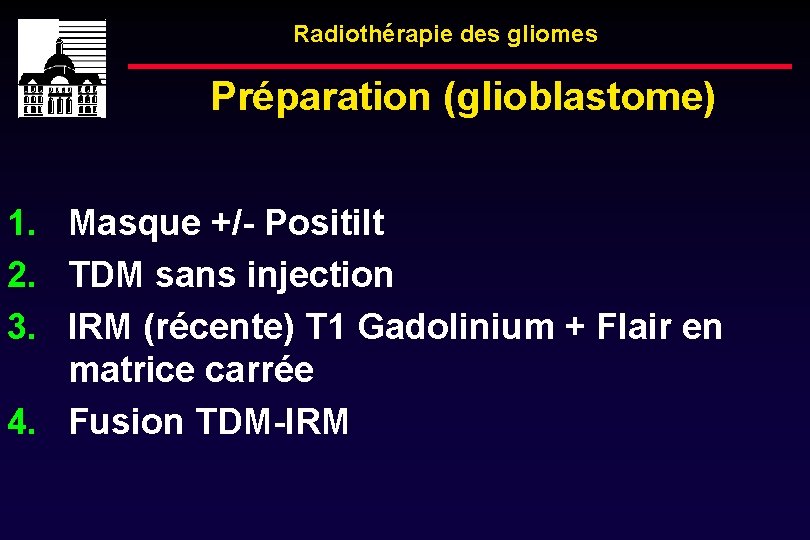 Radiothérapie des gliomes

Préparation (glioblastome)

1. Masque +/- Positilt
2. TDM sans injection
3. IRM (récente) T1 Gadolinium + Flair en matrice carrée
4. Fusion TDM-IRM